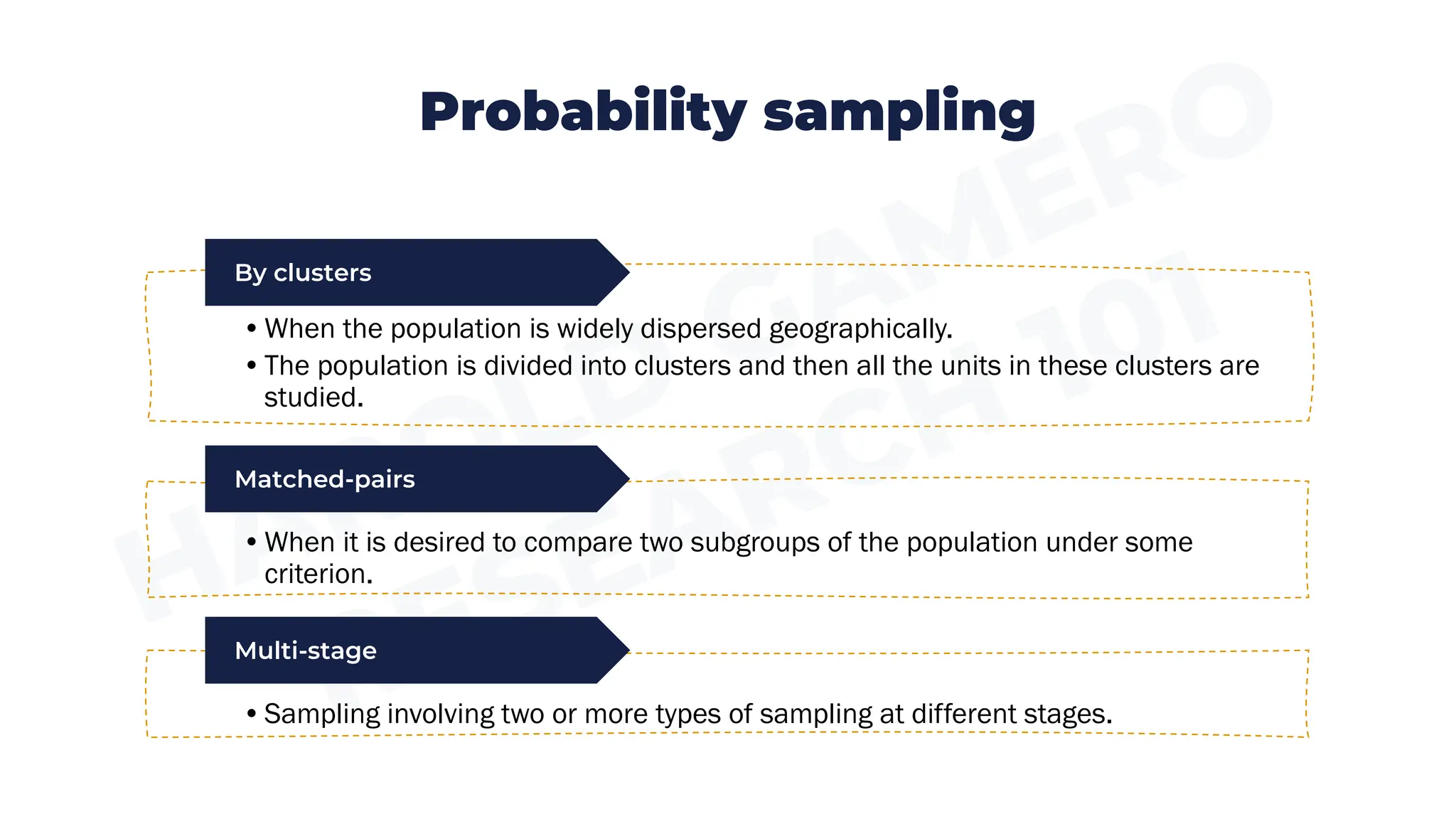 Probability sampling

By clusters

• When the population is widely dispersed geographically.
• The population is divided into clusters and then all the units in these clusters are studied.

Matched-pairs

• When it is desired to compare two subgroups of the population under some criterion.

Multi-stage

• Sampling involving two or more types of sampling at different stages.

HAROLD GAMERO RESEARCH 101